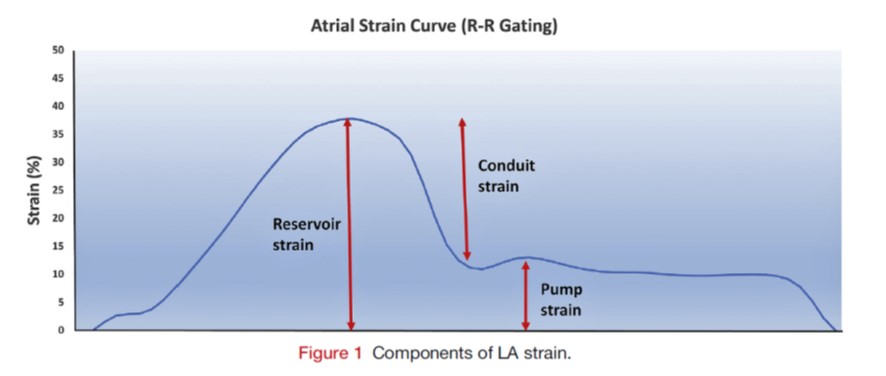 Atrial Strain Curve (R-R Gating)

50
45
40
35
30
25
20
15
10
5
0

Strain (%)

Reservoir strain

Conduit strain

Pump strain

Figure 1 Components of LA strain.